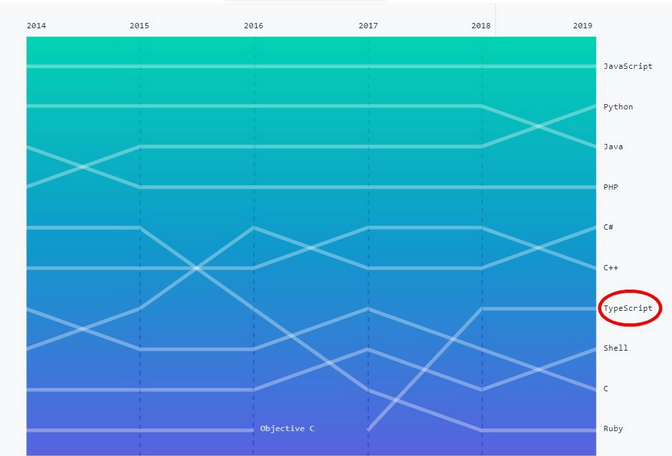 2014 2015 2016 2017 2018 2019

JavaScript
Python
Java
PHP
C#
C++
TypeScript
Shell
C
Ruby

Objective C